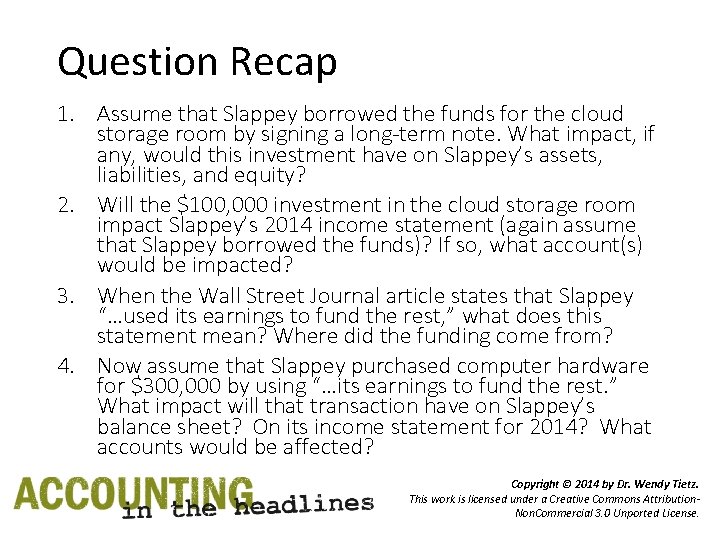 Question Recap

1. Assume that Slappey borrowed the funds for the cloud storage room by signing a long-term note. What impact, if any, would this investment have on Slappey's assets, liabilities, and equity?

2. Will the \$100,000 investment in the cloud storage room impact Slappey's 2014 income statement (again assume that Slappey borrowed the funds)? If so, what account(s) would be impacted?

3. When the Wall Street Journal article states that Slappey "...used its earnings to fund the rest," what does this statement mean? Where did the funding come from?

4. Now assume that Slappey purchased computer hardware for \$300,000 by using "...its earnings to fund the rest." What impact will that transaction have on Slappey's balance sheet? On its income statement for 2014? What accounts would be affected?

ACCOUNTING in the headlines

Copyright © 2014 by Dr. Wendy Tietz.
This work is licensed under a Creative Commons Attribution-NonCommercial 3.0 Unported License.